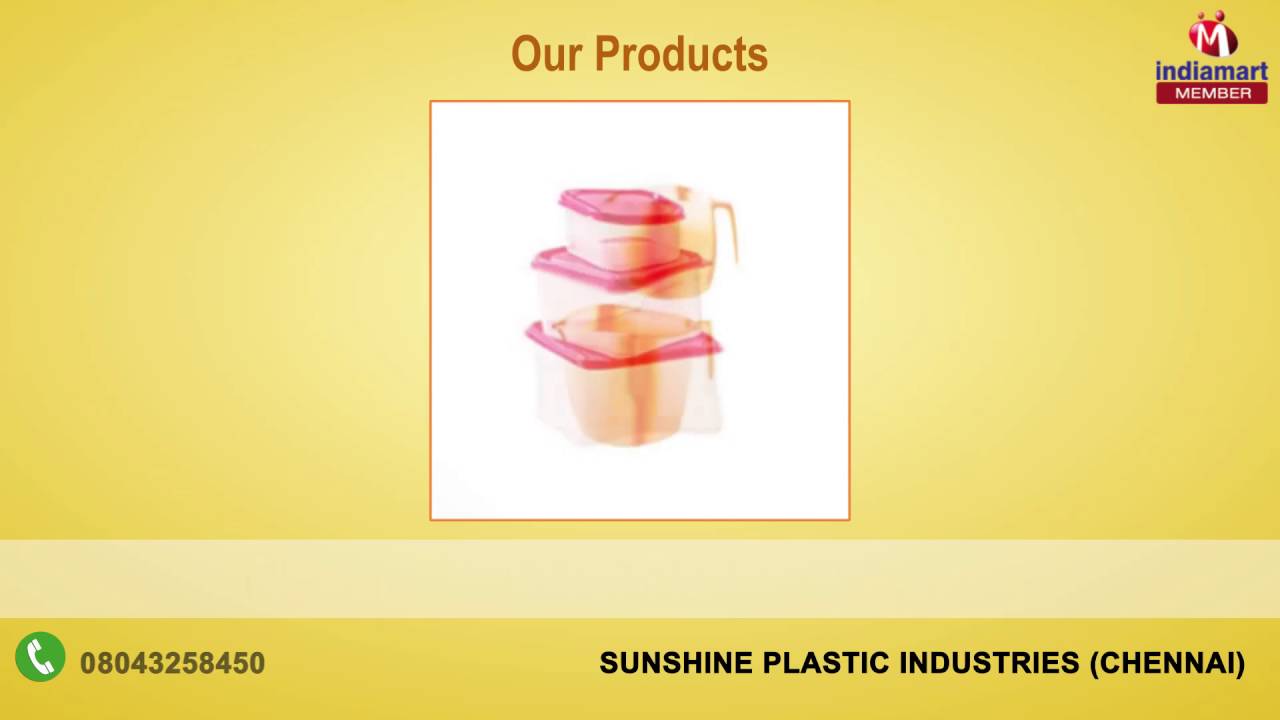 Our Products

M
indiamart
MEMBER

08043258450

SUNSHINE PLASTIC INDUSTRIES (CHENNAI)